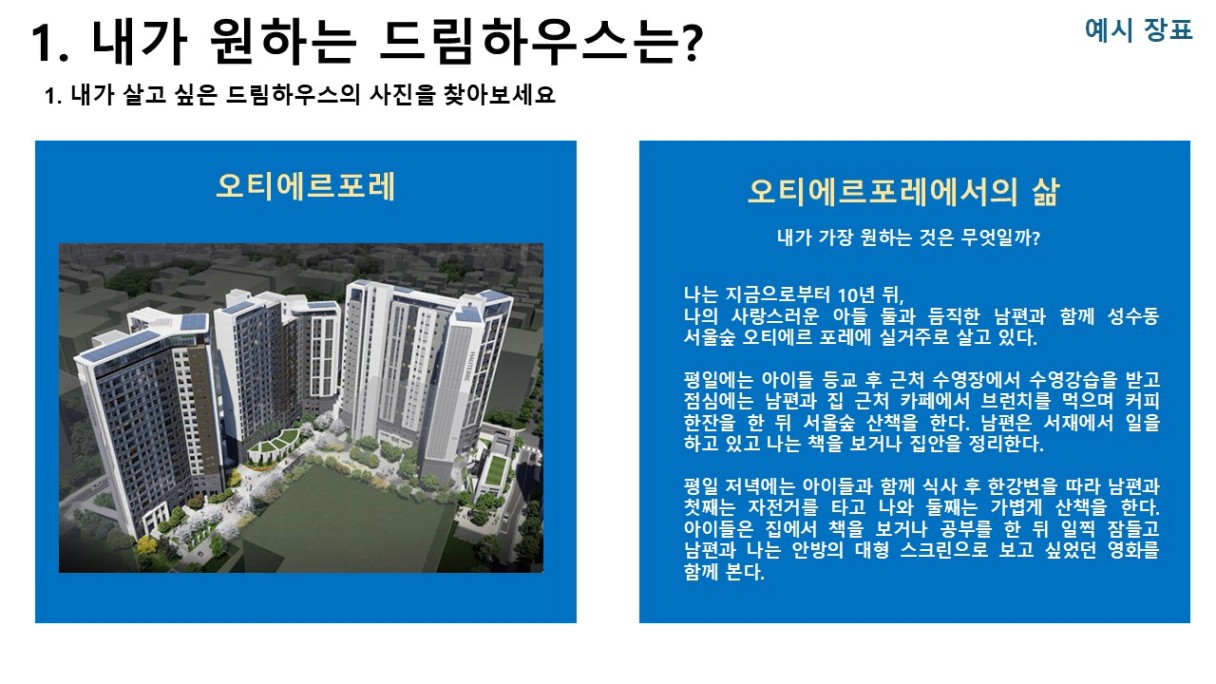 1. 내가 원하는 드림하우스는?

예시 장표

1. 내가 살고 싶은 드림하우스의 사진을 찾아보세요

오티에르포레

오티에르포레에서의 삶

내가 가장 원하는 것은 무엇일까?

나는 지금으로부터 10년 뒤, 나의 사랑스러운 아들 둘과 듬직한 남편과 함께 성수동 서울숲 오티에르 포레에 실거주로 살고 있다.

평일에는 아이들 등교 후 근처 수영장에서 수영강습을 받고 점심에는 남편과 집 근처 카페에서 브런치를 먹으며 커피 한잔을 한 뒤 서울숲 산책을 한다. 남편은 서재에서 일을 하고 있고 나는 책을 보거나 집안을 정리한다.

평일 저녁에는 아이들과 함께 식사 후 한강변을 따라 남편과 첫째는 자전거를 타고 나와 둘째는 가볍게 산책을 한다. 아이들은 집에서 책을 보거나 공부를 한 뒤 일찍 잠들고 남편과 나는 안방의 대형 스크린으로 보고 싶었던 영화를 함께 본다.